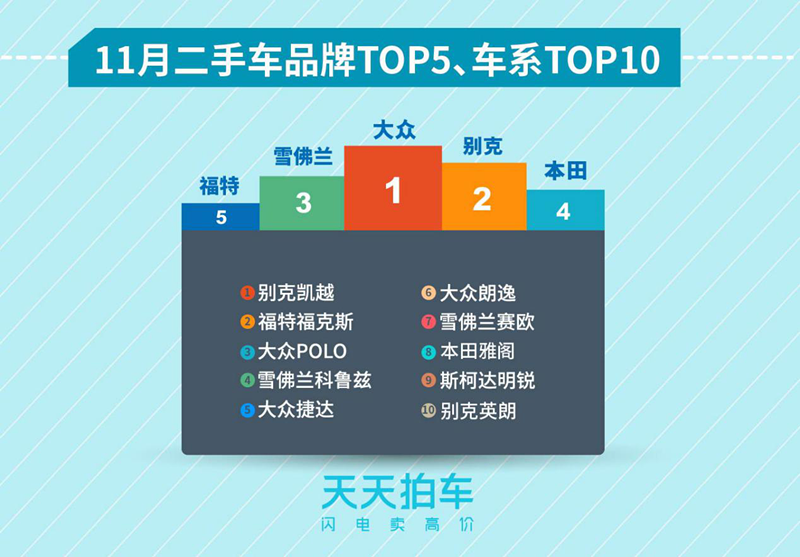 11月二手车品牌TOP5、车系TOP10

福特
5

雪佛兰
3

大众
1

别克
2

本田
4

1 别克凯越
2 福特福克斯
3 大众POLO
4 雪佛兰科鲁兹
5 大众捷达

6 大众朗逸
7 雪佛兰赛欧
8 本田雅阁
9 斯柯达明锐
10 别克英朗

天天拍车
闪电卖高价